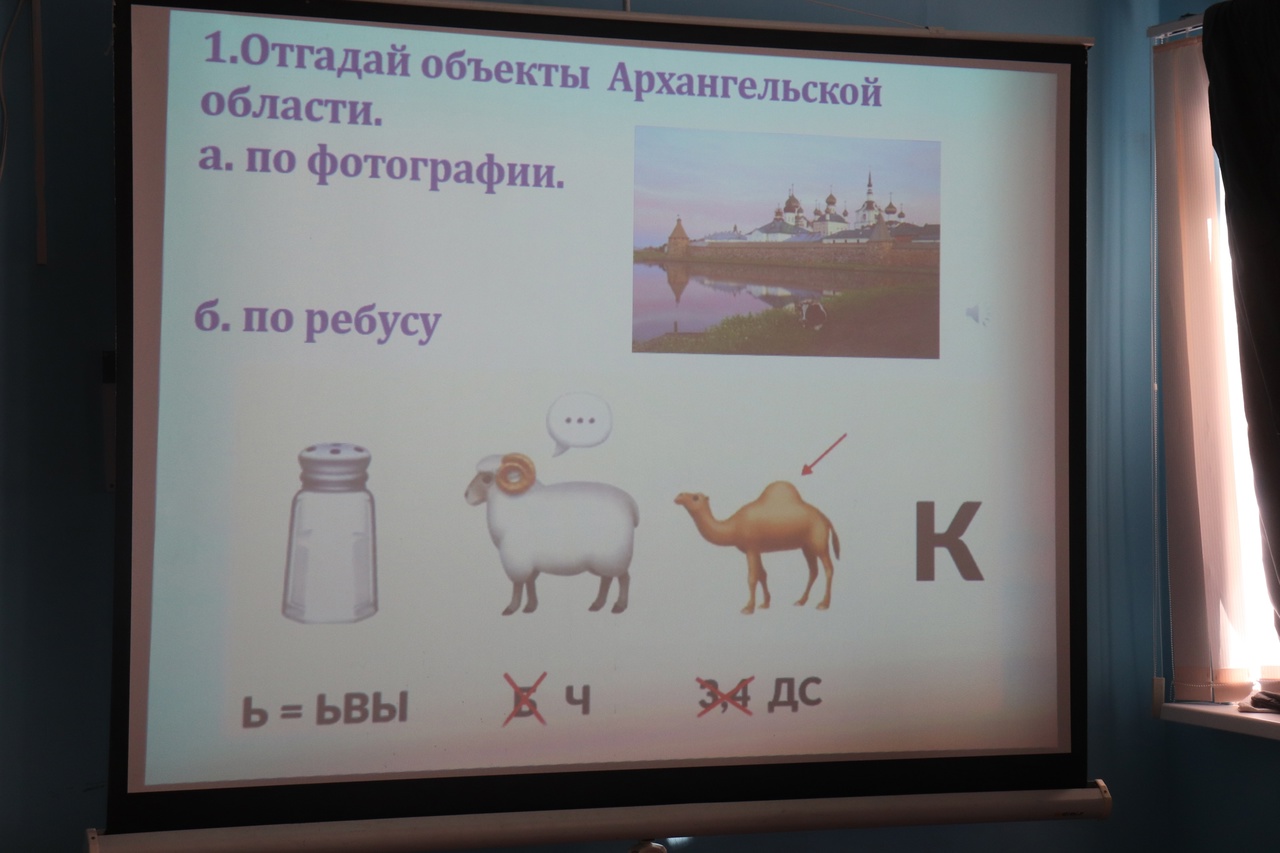 1.Отгадай объекты Архангельской области.
а. по фотографии.

б. по ребусу

...

К

Ь = ЬВЫ Б Ч 3,4 ДС